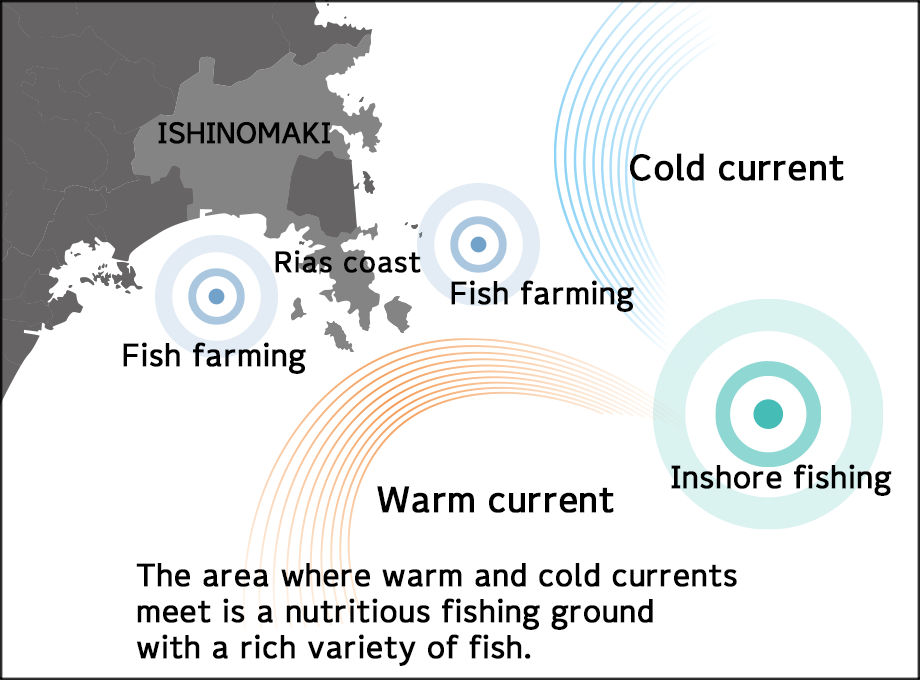 ISHINOMAKI

Cold current

Rias coast

Fish farming

Fish farming

Inshore fishing

Warm current

The area where warm and cold currents meet is a nutritious fishing ground with a rich variety of fish.